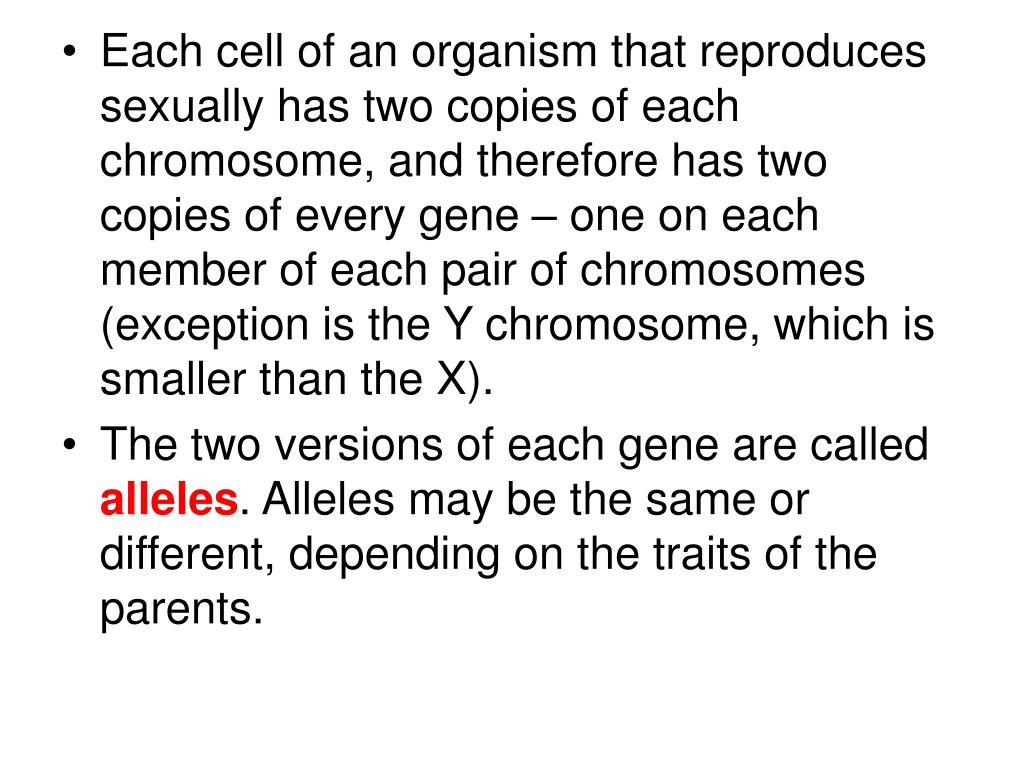 • Each cell of an organism that reproduces sexually has two copies of each chromosome, and therefore has two copies of every gene – one on each member of each pair of chromosomes (exception is the Y chromosome, which is smaller than the X).

• The two versions of each gene are called alleles. Alleles may be the same or different, depending on the traits of the parents.